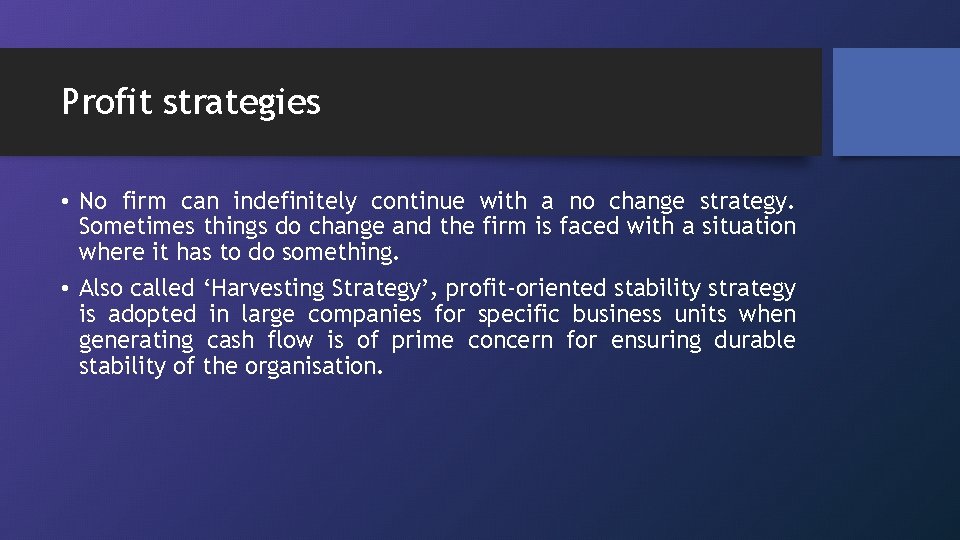 Profit strategies

• No firm can indefinitely continue with a no change strategy. Sometimes things do change and the firm is faced with a situation where it has to do something.

• Also called ‘Harvesting Strategy’, profit-oriented stability strategy is adopted in large companies for specific business units when generating cash flow is of prime concern for ensuring durable stability of the organisation.